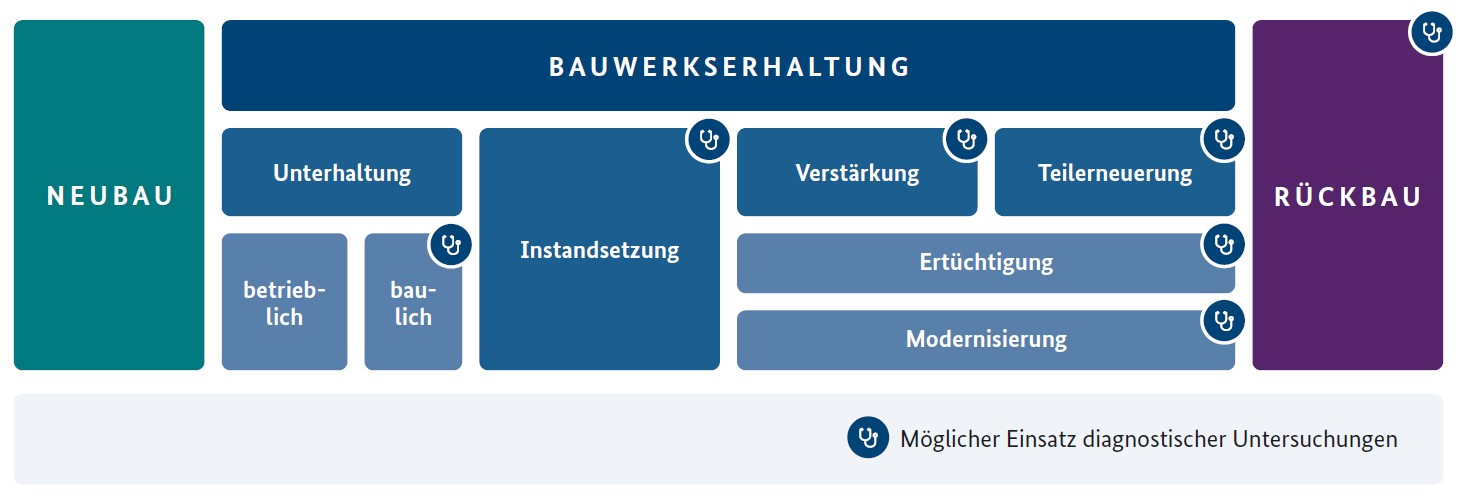 NEUBAU

BAUWERKSERHALTUNG

Unterhaltung

betrieblich

baulich

Instandsetzung

Verstärkung

Teilerneuerung

Ertüchtigung

Modernisierung

RÜCKBAU

Möglicher Einsatz diagnostischer Untersuchungen